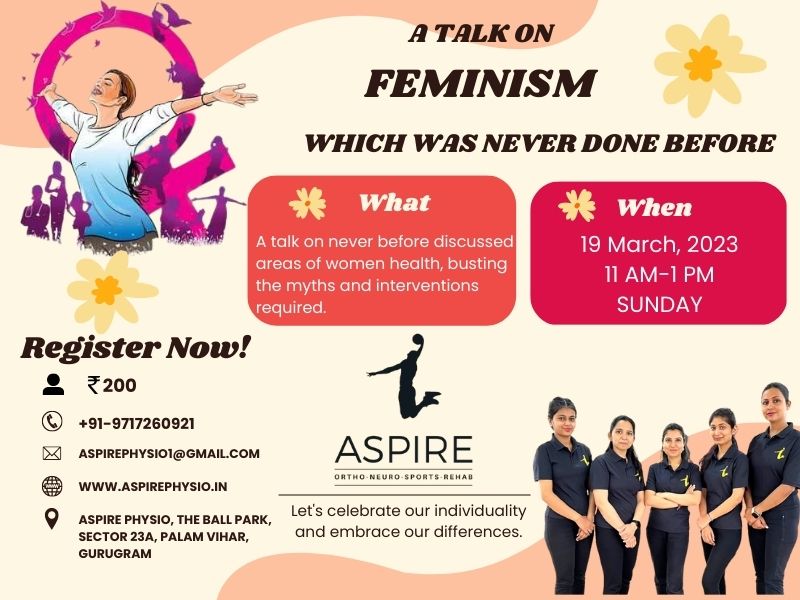 A TALK ON
FEMINISM
WHICH WAS NEVER DONE BEFORE

What
A talk on never before discussed areas of women health, busting the myths and interventions required.

When
19 March, 2023
11 AM-1 PM
SUNDAY

Register Now!
₹200
+91-9717260921
ASPIREPHYSIO1@GMAIL.COM
WWW.ASPIREPHYSIO.IN
ASPIRE PHYSIO, THE BALL PARK, SECTOR 23A, PALAM VIHAR, GURUGRAM

ASPIRE
ORTHO-NEURO-SPORTS-REHAB

Let's celebrate our individuality and embrace our differences.